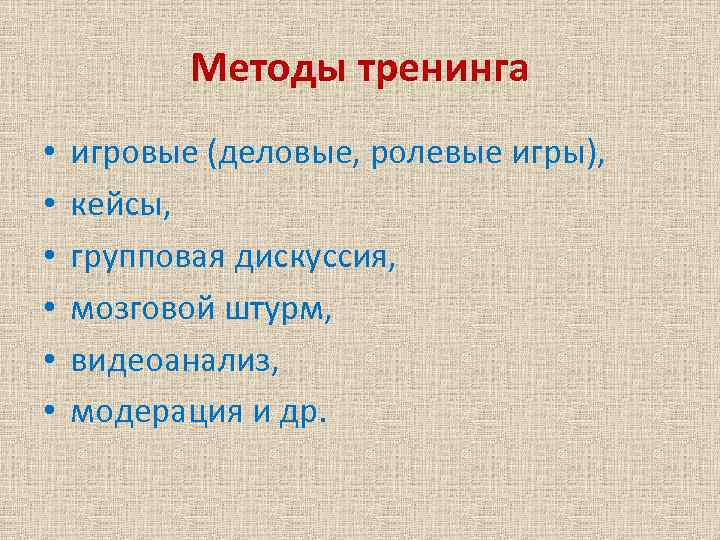 Методы тренинга

• игровые (деловые, ролевые игры),
• кейсы,
• групповая дискуссия,
• мозговой штурм,
• видеоанализ,
• модерация и др.